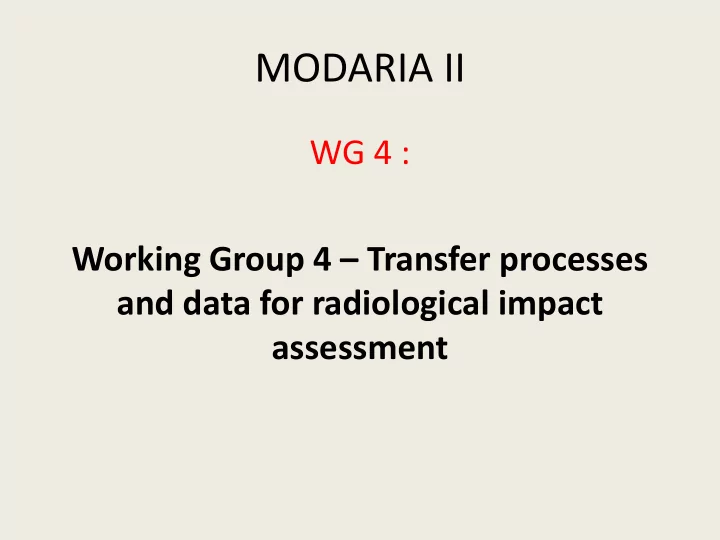 MODARIA II

WG 4 :

Working Group 4 – Transfer processes and data for radiological impact assessment